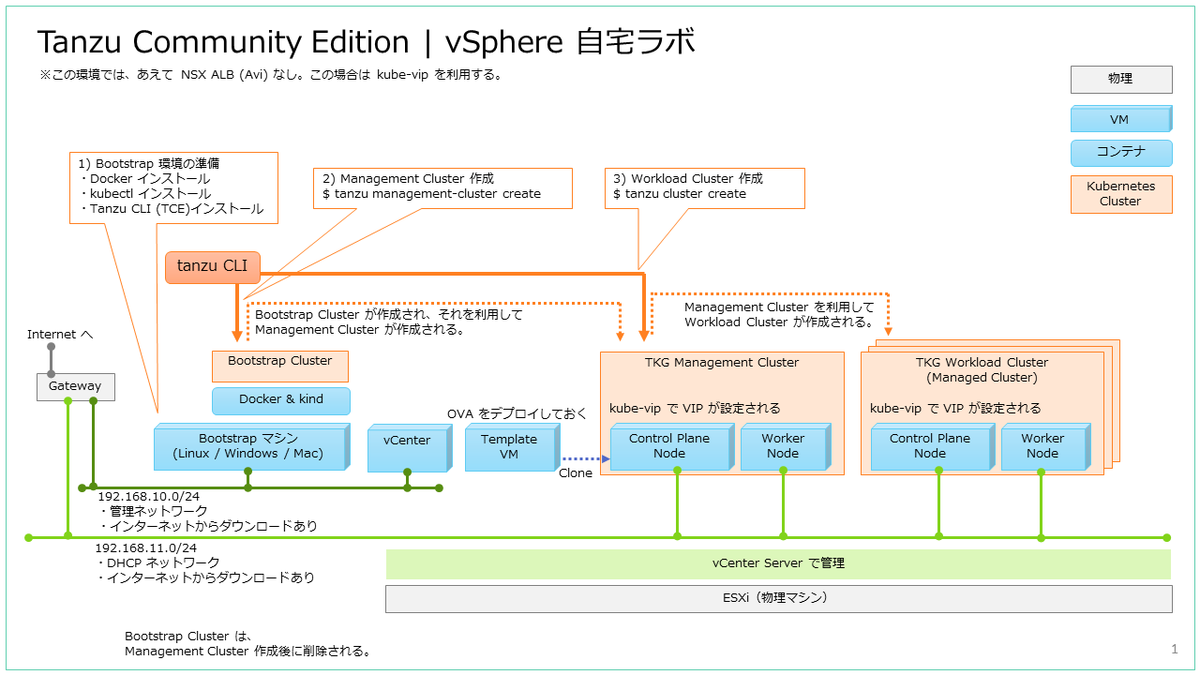 Tanzu Community Edition | vSphere 自宅ラボ

※この環境では、あえて NSX ALB (Avi) なし。この場合は kube-vip を利用する。

物理

VM

コンテナ

Kubernetes Cluster

1) Bootstrap 環境の準備
・Docker インストール
・kubectl インストール
・Tanzu CLI (TCE)インストール

2) Management Cluster 作成
$ tanzu management-cluster create

3) Workload Cluster 作成
$ tanzu cluster create

tanzu CLI

Bootstrap Cluster が作成され、それを利用して Management Cluster が作成される。

Management Cluster を利用して Workload Cluster が作成される。

Internet へ

Gateway

Bootstrap Cluster

Docker & kind

Bootstrap マシン (Linux / Windows / Mac)

vCenter

OVA をデプロイしておく

Template VM

Clone

TKG Management Cluster

kube-vip で VIP が設定される

Control Plane Node

Worker Node

TKG Workload Cluster (Managed Cluster)

kube-vip で VIP が設定される

Control Plane Node

Worker Node

192.168.10.0/24
・管理ネットワーク
・インターネットからダウンロードあり

192.168.11.0/24
・DHCP ネットワーク
・インターネットからダウンロードあり

vCenter Server で管理

ESXi（物理マシン）

Bootstrap Cluster は、
Management Cluster 作成後に削除される。

1